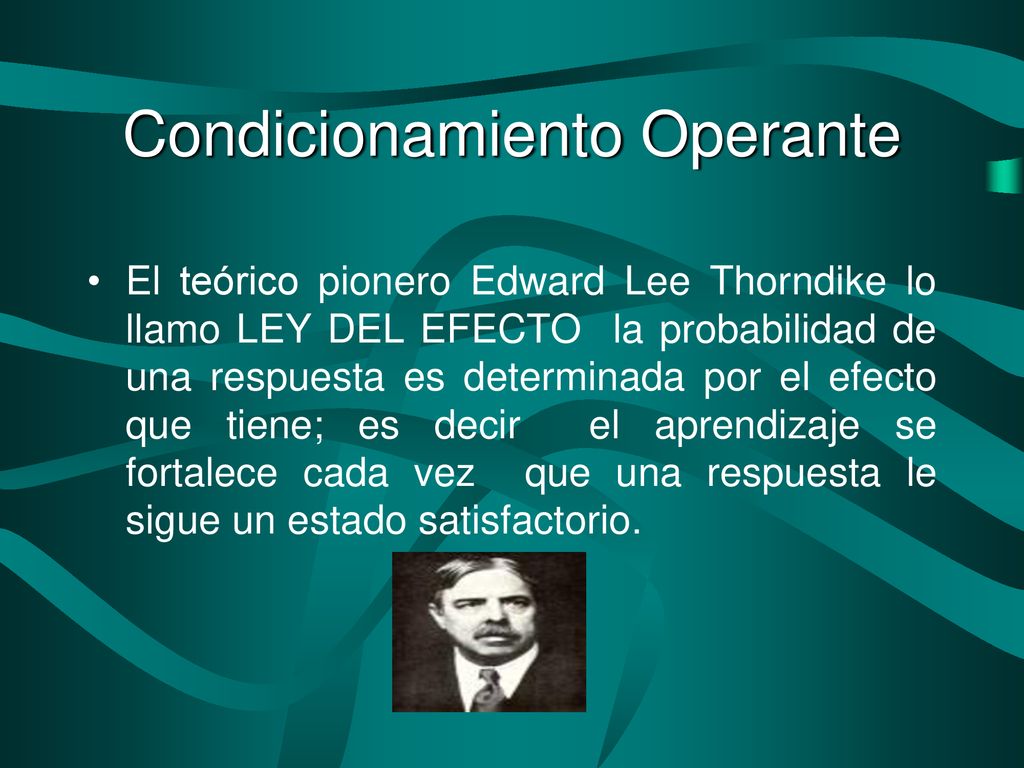 Condicionamiento Operante

• El teórico pionero Edward Lee Thorndike lo llamo LEY DEL EFECTO la probabilidad de una respuesta es determinada por el efecto que tiene; es decir el aprendizaje se fortalece cada vez que una respuesta le sigue un estado satisfactorio.